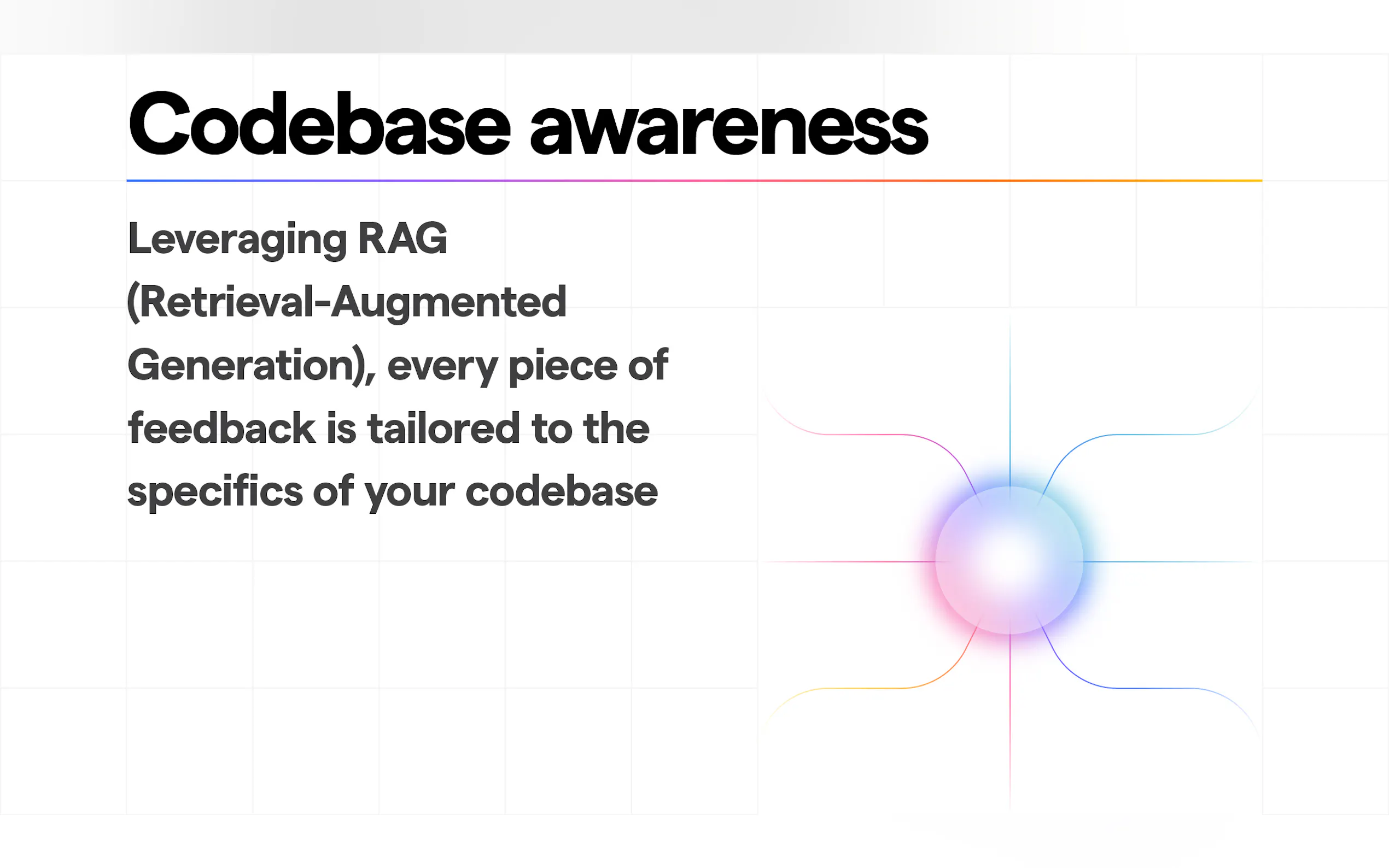 Codebase awareness

Leveraging RAG (Retrieval-Augmented Generation), every piece of feedback is tailored to the specifics of your codebase